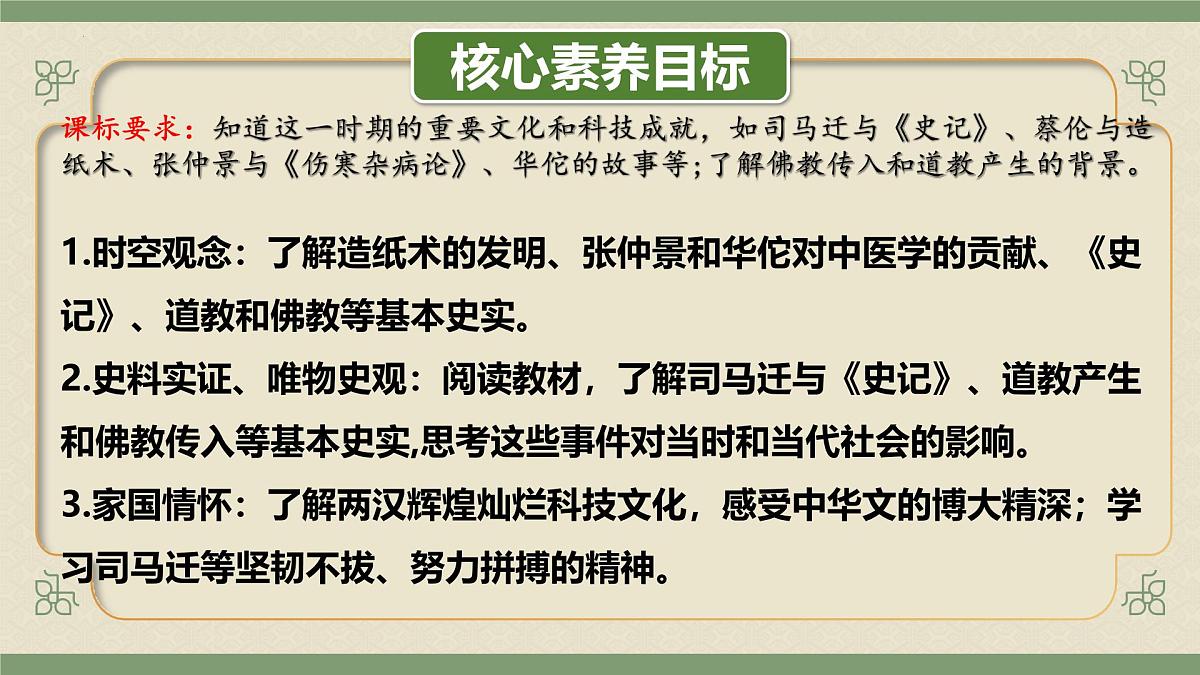 核心素养目标

课标要求：知道这一时期的重要文化和科技成就，如司马迁与《史记》、蔡伦与造纸术、张仲景与《伤寒杂病论》、华佗的故事等；了解佛教传入和道教产生的背景。

1.时空观念：了解造纸术的发明、张仲景和华佗对中医学的贡献、《史记》、道教和佛教等基本史实。
2.史料实证、唯物史观：阅读教材，了解司马迁与《史记》、道教产生和佛教传入等基本史实,思考这些事件对当时和当代社会的影响。
3.家国情怀：了解两汉辉煌灿烂科技文化，感受中华文的博大精深；学习司马迁等坚韧不拔、努力拼搏的精神。